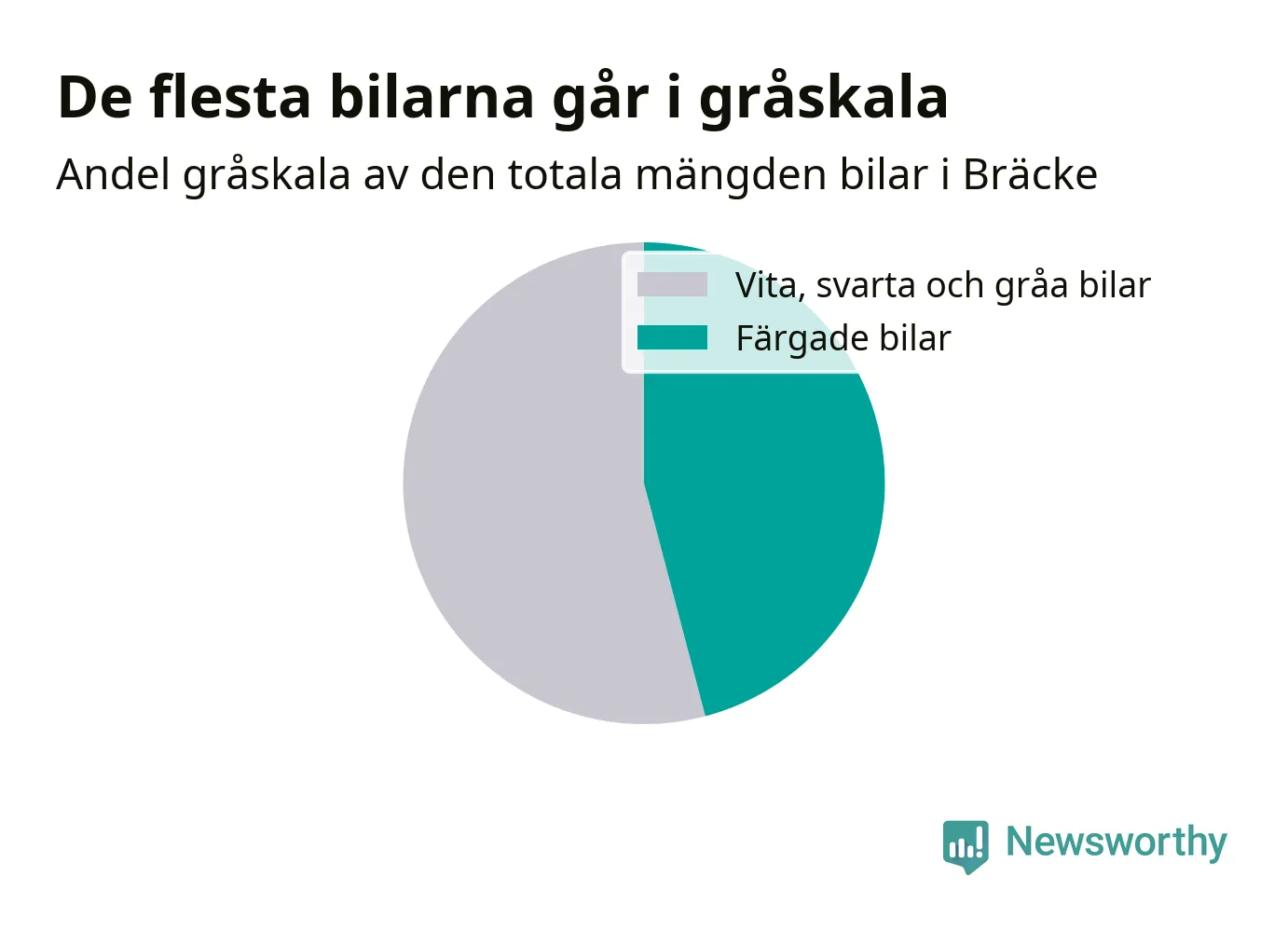 De flesta bilarna går i gråskala

Andel gråskala av den totala mängden bilar i Bräcke

Vita, svarta och gråa bilar
Färgade bilar

Newsworthy